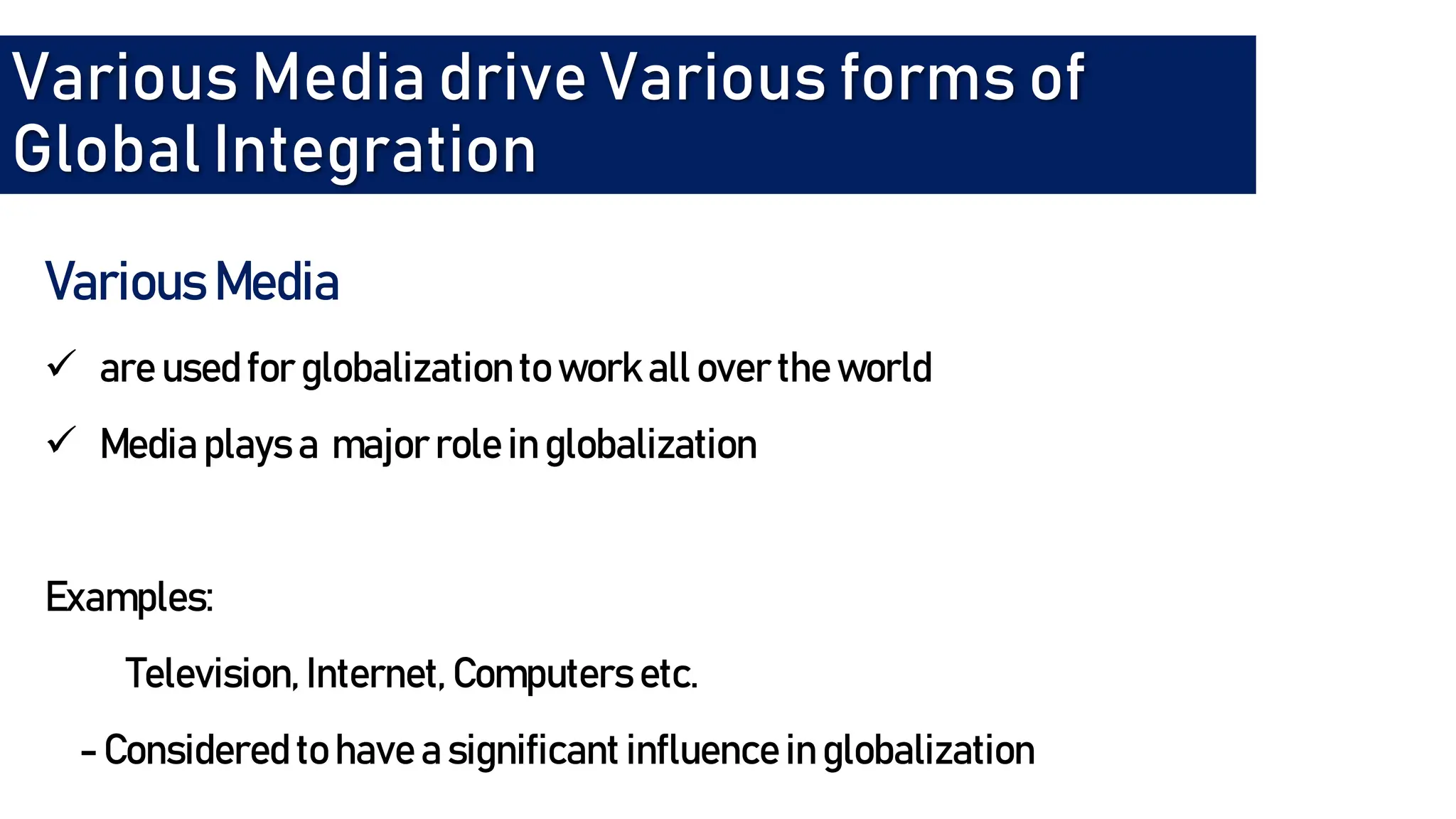 Various Media drive Various forms of Global Integration

Various Media

✓ are used for globalization to work all over the world

✓ Media plays a major role in globalization

Examples:

Television, Internet, Computers etc.

- Considered to have a significant influence in globalization